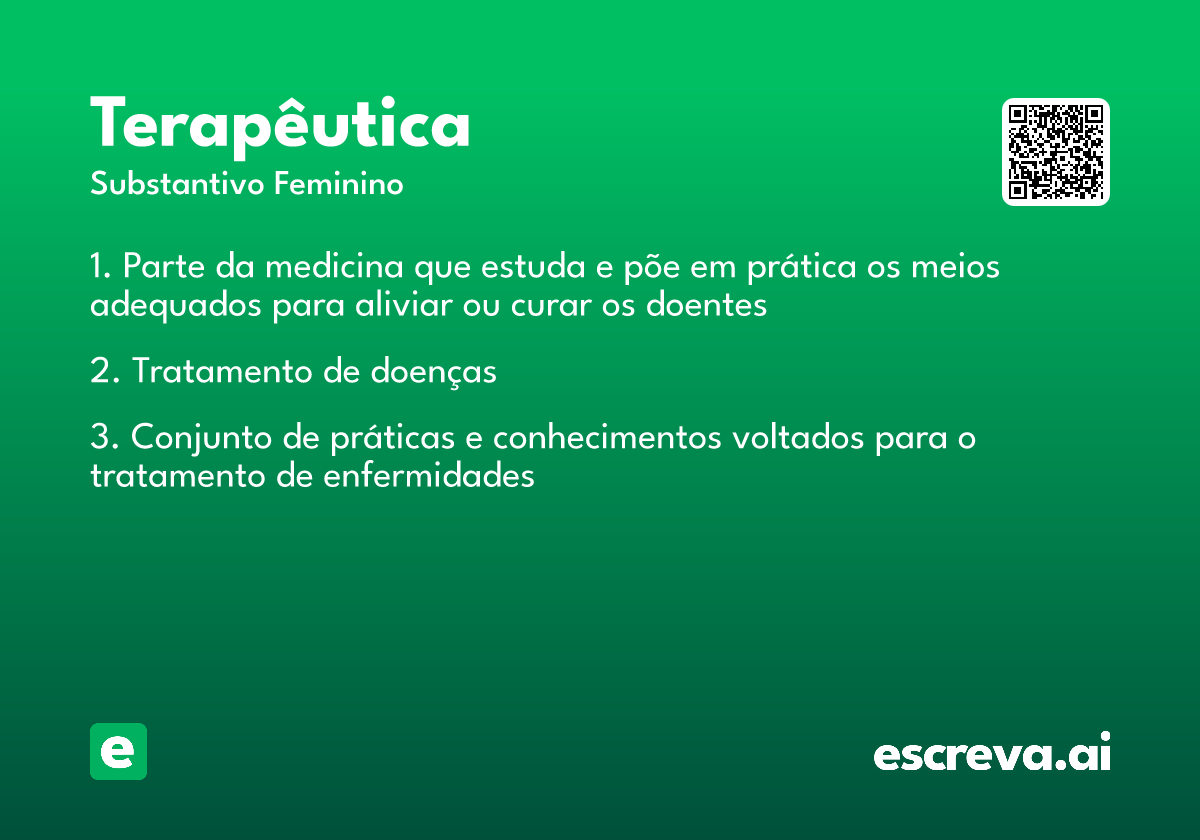 Terapêutica
Substantivo Feminino

1. Parte da medicina que estuda e põe em prática os meios adequados para aliviar ou curar os doentes

2. Tratamento de doenças

3. Conjunto de práticas e conhecimentos voltados para o tratamento de enfermidades

e

escreva.ai